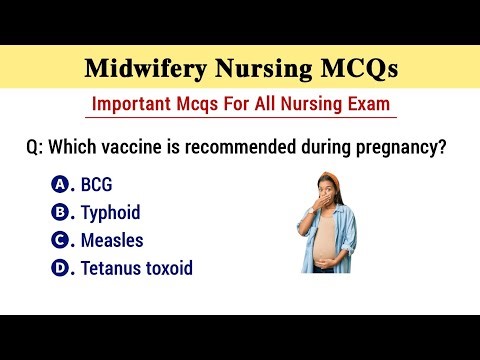 Midwifery Nursing MCQs

Important Mcqs For All Nursing Exam

Q: Which vaccine is recommended during pregnancy?

A. BCG
B. Typhoid
C. Measles
D. Tetanus toxoid